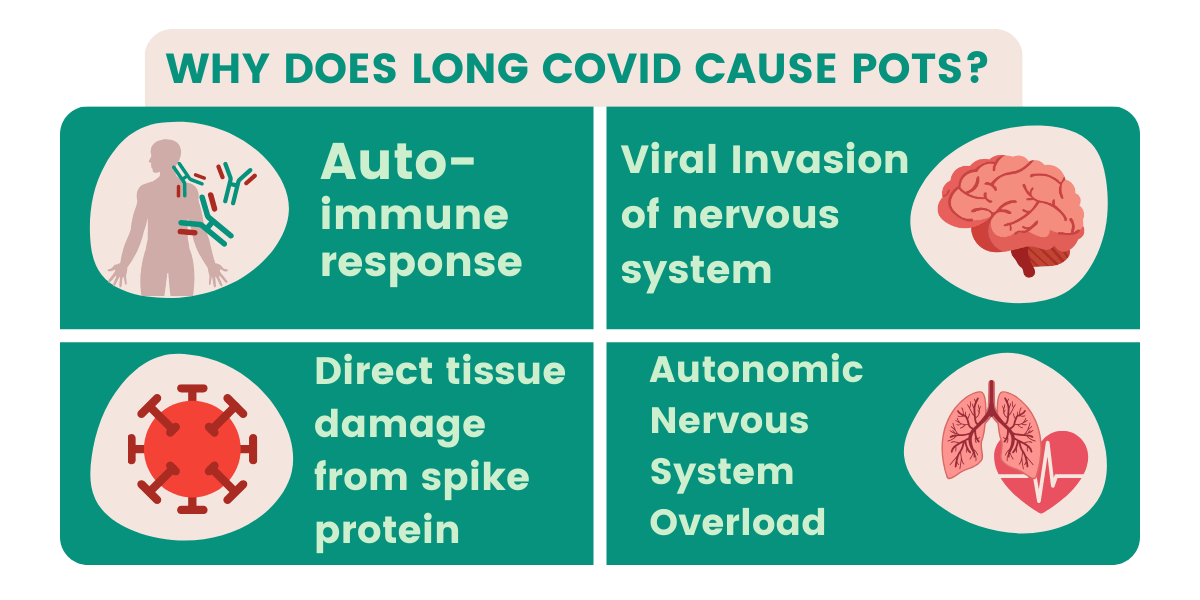 WHY DOES LONG COVID CAUSE POTS?

Auto-immune response

Viral Invasion of nervous system

Direct tissue damage from spike protein

Autonomic Nervous System Overload